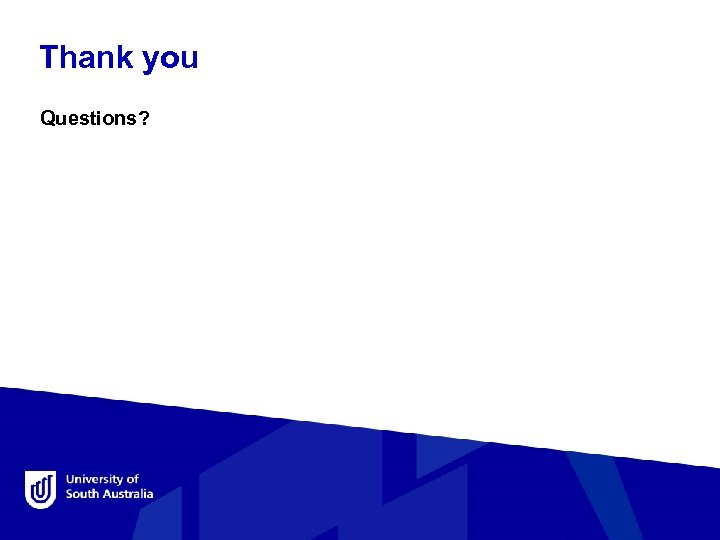 Thank you

Questions?

University of
South Australia